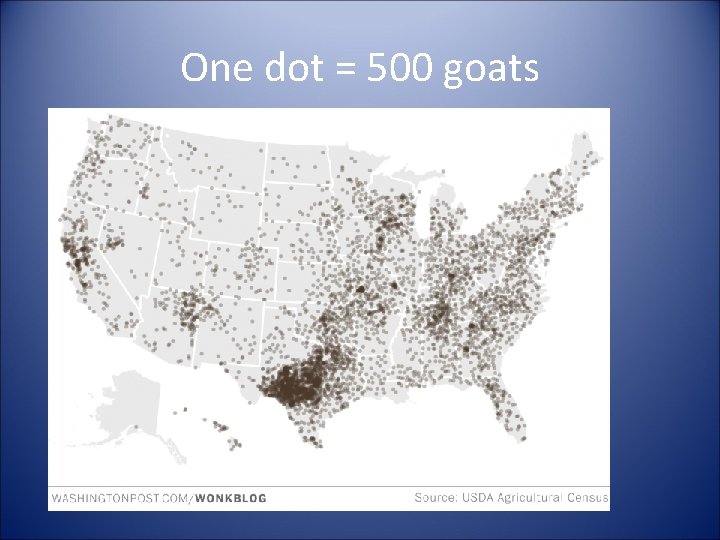 One dot = 500 goats

WASHINGTONPOST.COM/WONKBLOG

Source: USDA Agricultural Census